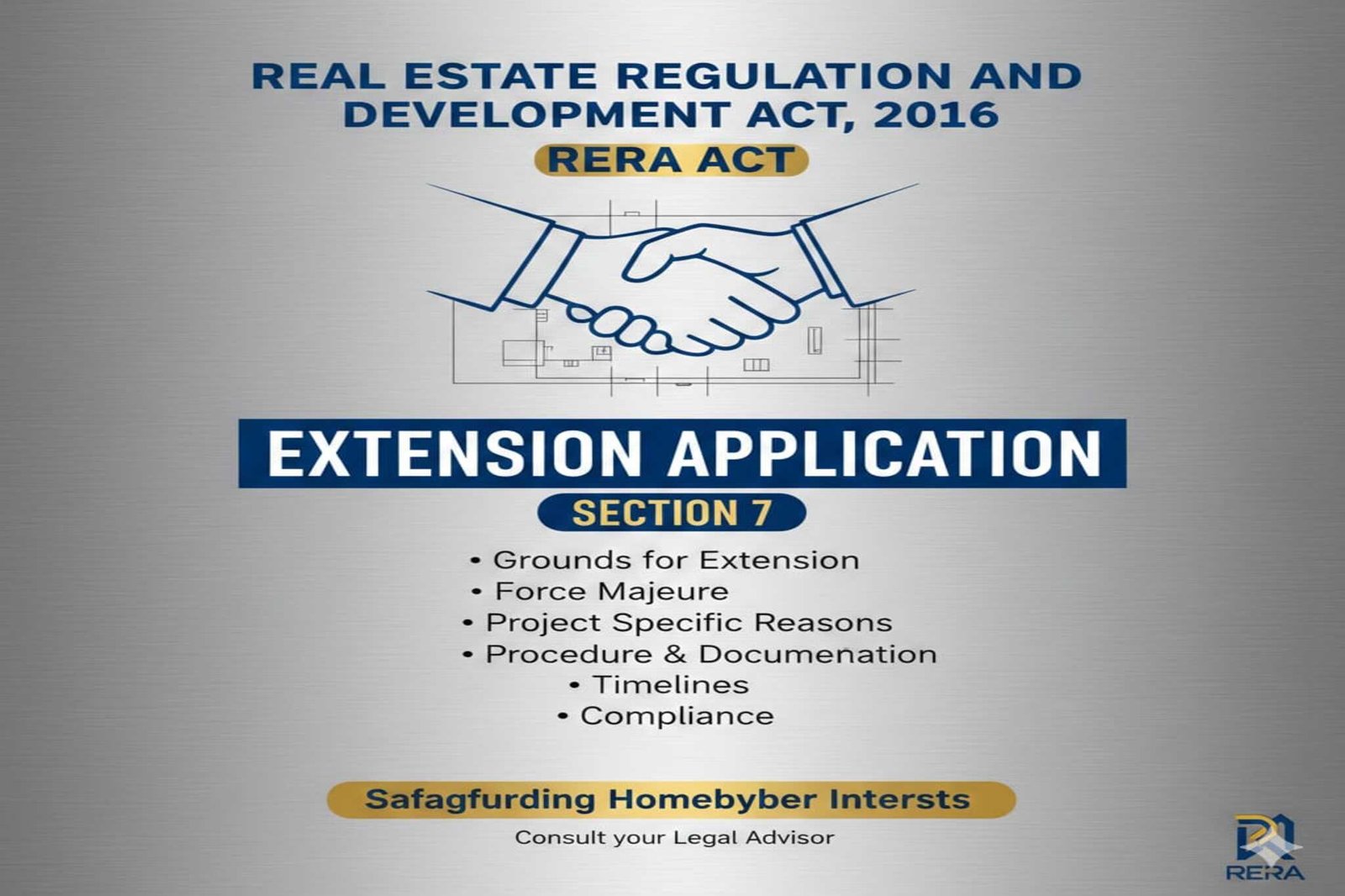 REAL ESTATE REGULATION AND DEVELOPMENT ACT, 2016

RERA ACT

EXTENSION APPLICATION

SECTION 7

• Grounds for Extension
• Force Majeure
• Project Specific Reasons
• Procedure & Documenation
• Timelines
• Compliance

Safagfurding Homebyber Intersts

Consult your Legal Advisor

RERA